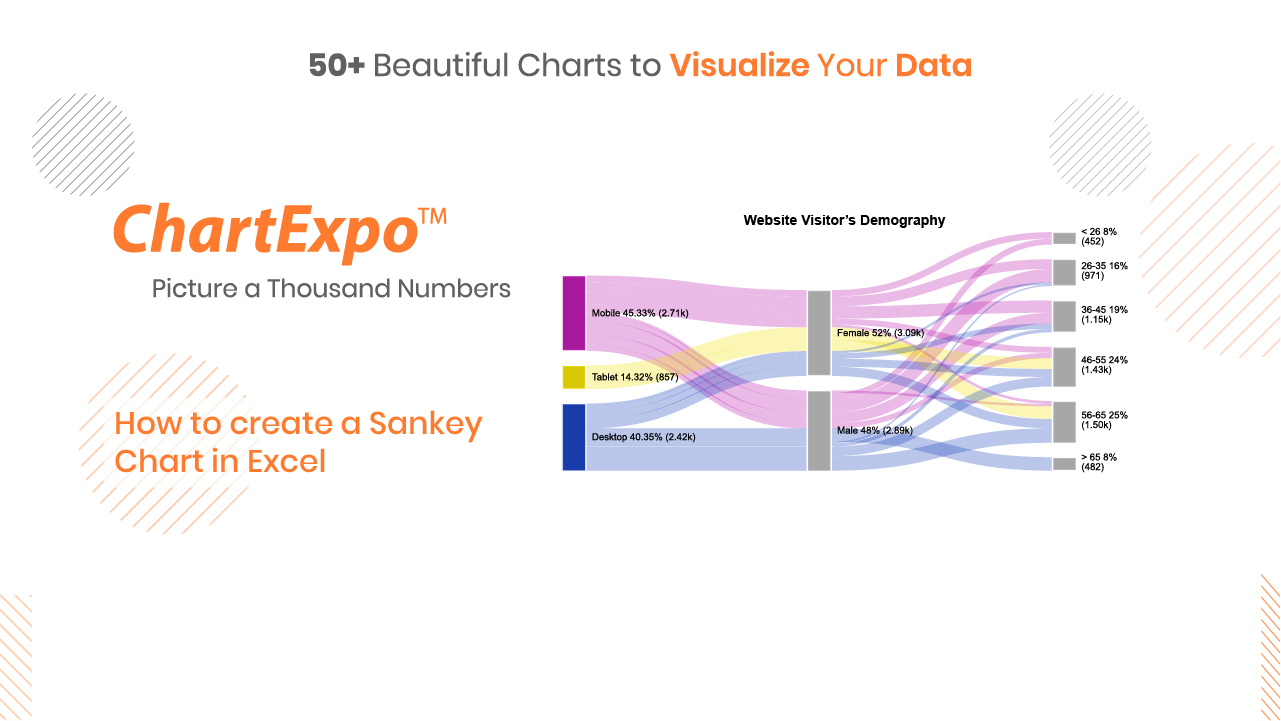 50+ Beautiful Charts to Visualize Your Data

ChartExpo™

Picture a Thousand Numbers

How to create a Sankey Chart in Excel

Website Visitor's Demography

Mobile 45.33% (2.71k)

Tablet 14.32% (857)

Desktop 40.35% (2.42k)

Female 52% (3.09k)

Male 48% (2.89k)

< 26 8% (452)

26-35 16% (971)

36-45 19% (1.15k)

46-55 24% (1.43k)

56-65 25% (1.50k)

> 65 8% (482)